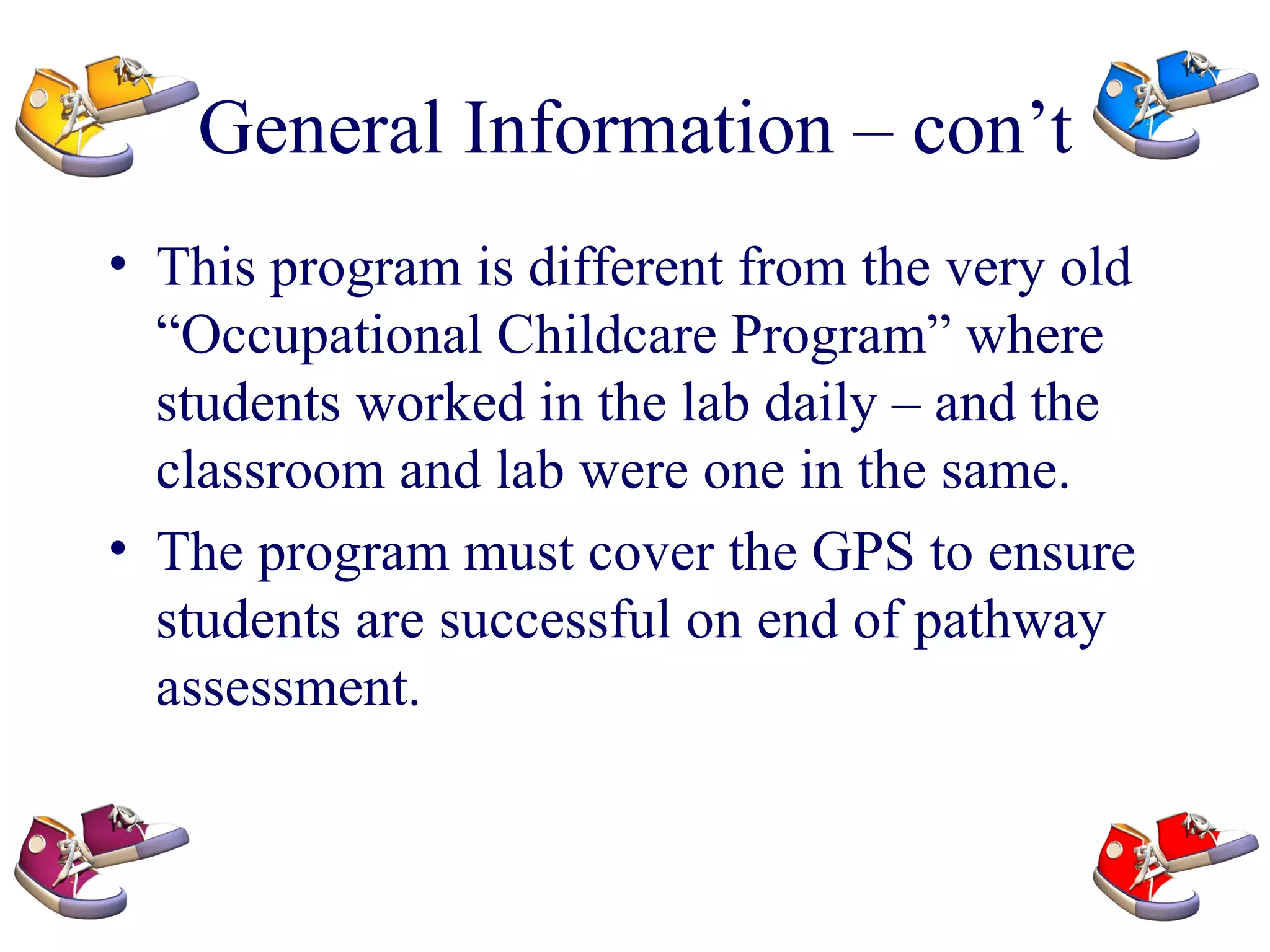 General Information – con’t

• This program is different from the very old “Occupational Childcare Program” where students worked in the lab daily – and the classroom and lab were one in the same.

• The program must cover the GPS to ensure students are successful on end of pathway assessment.